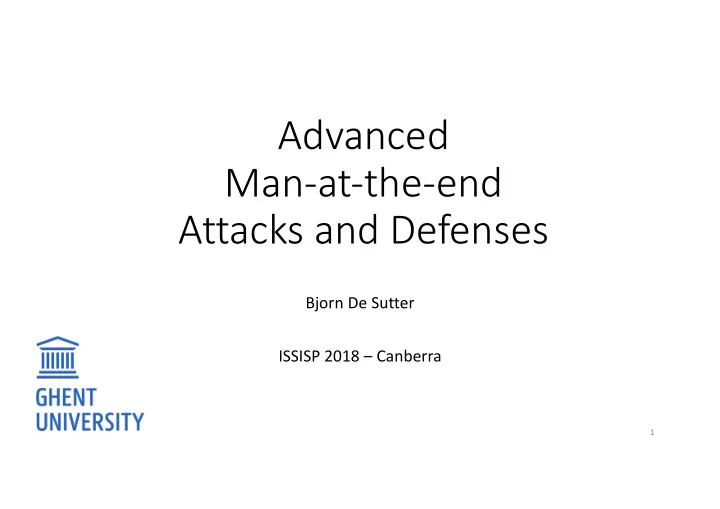 Advanced
Man-at-the-end
Attacks and Defenses

Bjorn De Sutter

ISSISP 2018 – Canberra

GHENT
UNIVERSITY

1